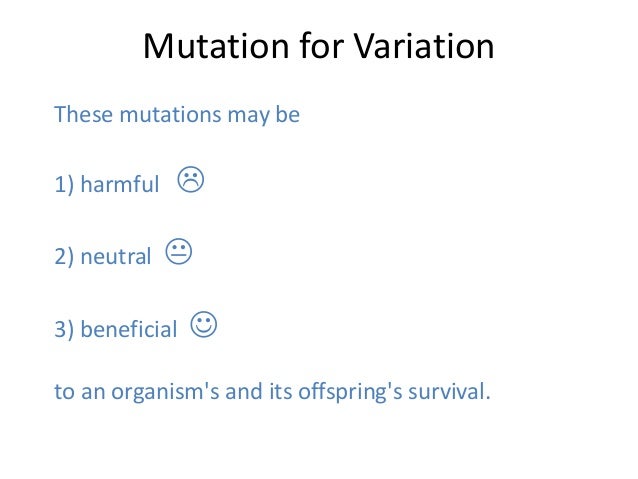 Mutation for Variation

These mutations may be

1) harmful ☹

2) neutral 😐

3) beneficial ☺

to an organism's and its offspring's survival.